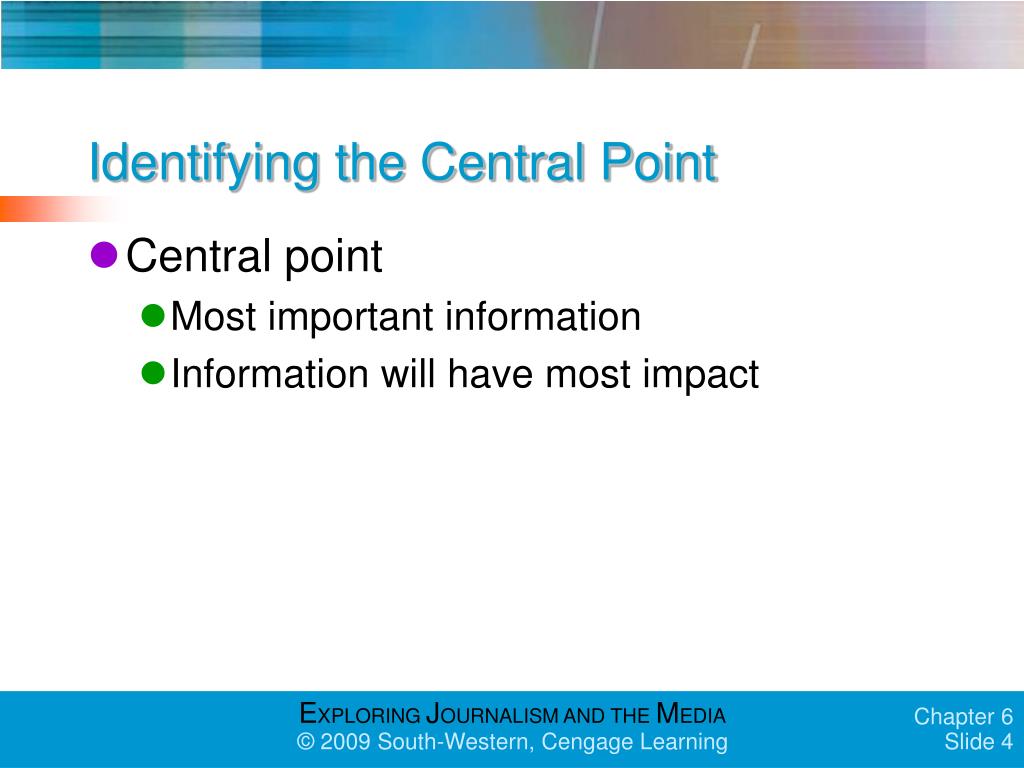 Identifying the Central Point

Central point

Most important information

Information will have most impact

EXPLORING JOURNALISM AND THE MEDIA
© 2009 South-Western, Cengage Learning

Chapter 6
Slide 4